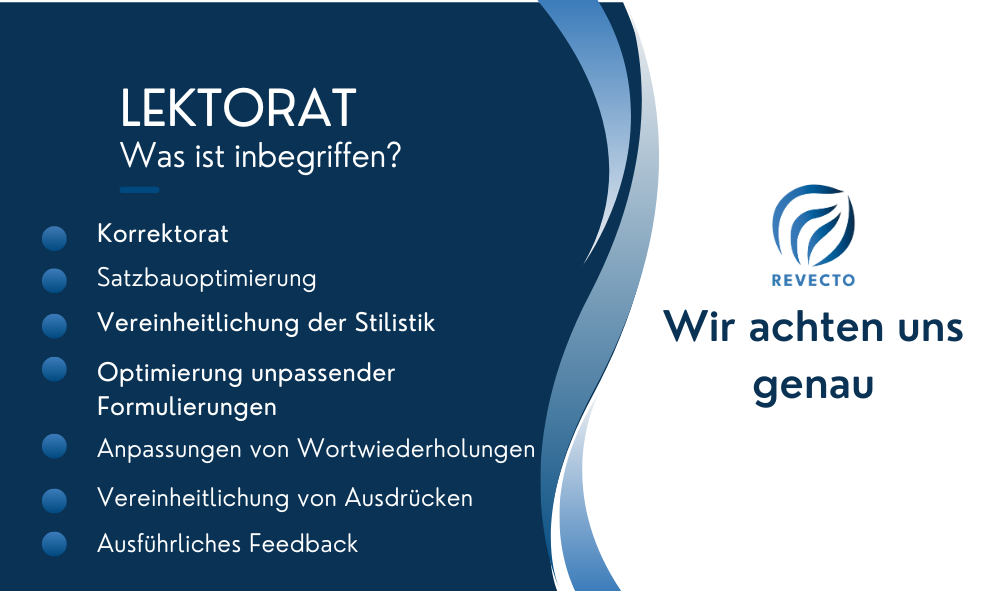 LEKTORAT
Was ist inbegriffen?

Korrektorat

Satzbauoptimierung

Vereinheitlichung der Stilistik

Optimierung unpassender Formulierungen

Anpassungen von Wortwiederholungen

Vereinheitlichung von Ausdrücken

Ausführliches Feedback

REVECTO

Wir achten uns genau